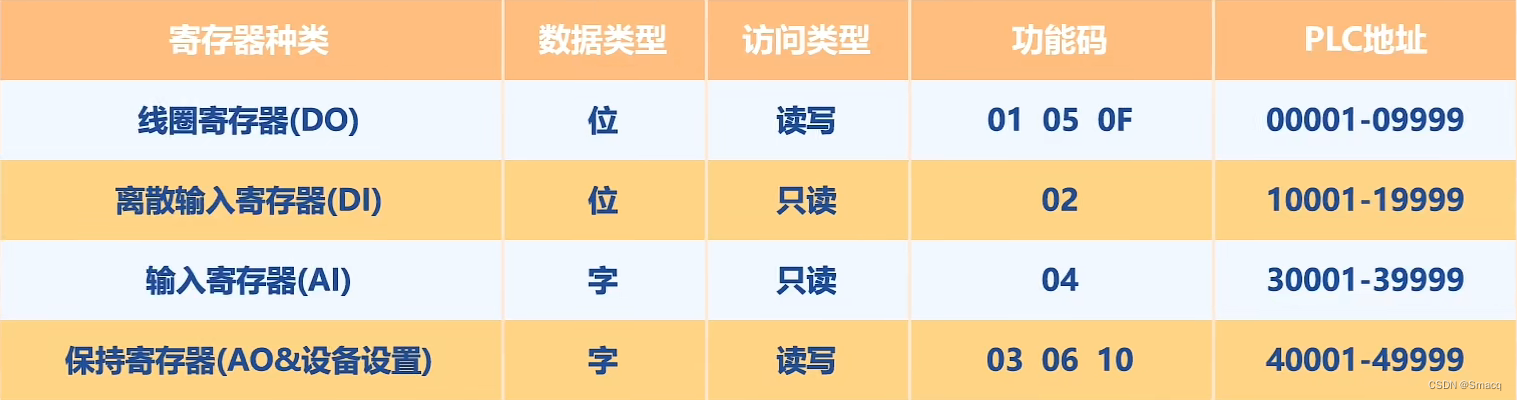 | 寄存器种类 | 数据类型 | 访问类型 | 功能码 | PLC地址 |
|---|---|---|---|---|
| 线圈寄存器(DO) | 位 | 读写 | 01 05 0F | 00001-09999 |
| 离散输入寄存器(DI) | 位 | 只读 | 02 | 10001-19999 |
| 输入寄存器(AI) | 字 | 只读 | 04 | 30001-39999 |
| 保持寄存器(AO&设备设置) | 字 | 读写 | 03 06 10 | 40001-49999 |

CSDN @Smacq